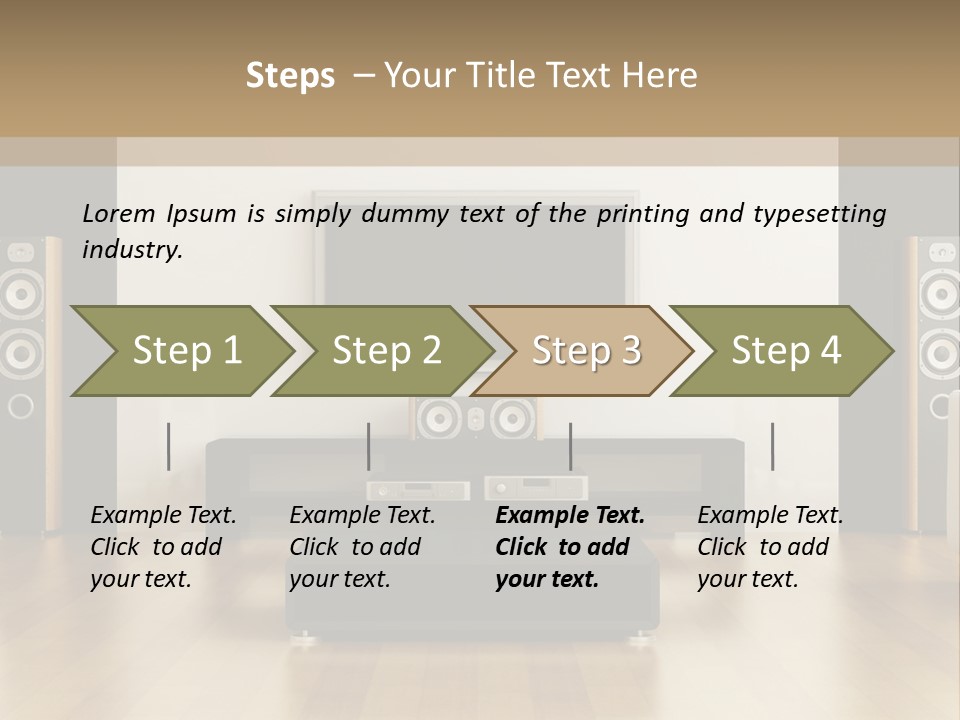 Steps – Your Title Text Here

Lorem Ipsum is simply dummy text of the printing and typesetting industry.

Step 1

Step 2

Step 3

Step 4

Example Text. Click to add your text.

Example Text. Click to add your text.

Example Text. Click to add your text.

Example Text. Click to add your text.